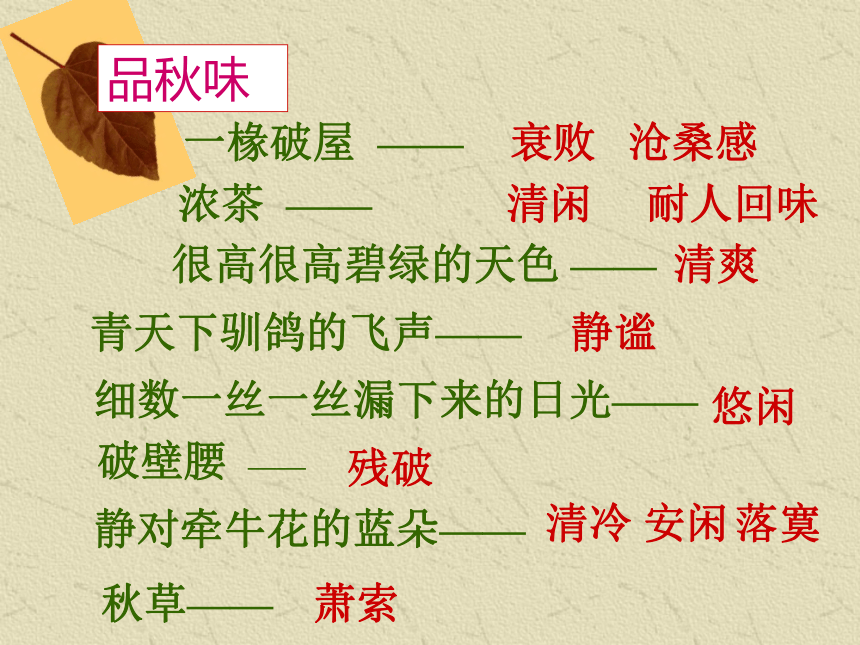 品秋味

一椽破屋 —— 衰败 沧桑感

浓茶 —— 清闲 耐人回味

很高很高碧绿的天色 —— 清爽

青天下驯鸽的飞声—— 静谧

细数一丝一丝漏下来的日光—— 悠闲

破壁腰 —— 残破

静对牵牛花的蓝朵—— 清冷 安闲 落寞

秋草—— 萧索